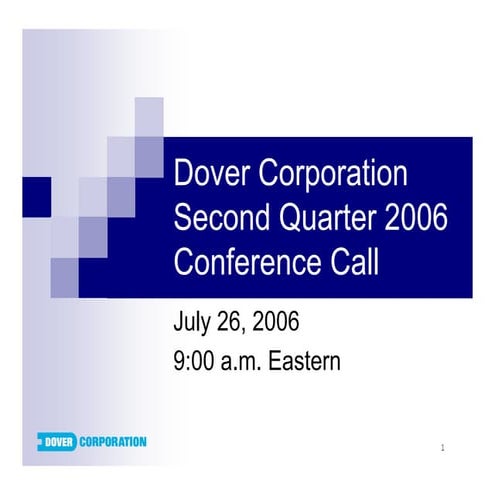 Dover Corporation Second Quarter 2006 Conference Call

July 26, 2006

9:00 a.m. Eastern

DOVER CORPORATION

1